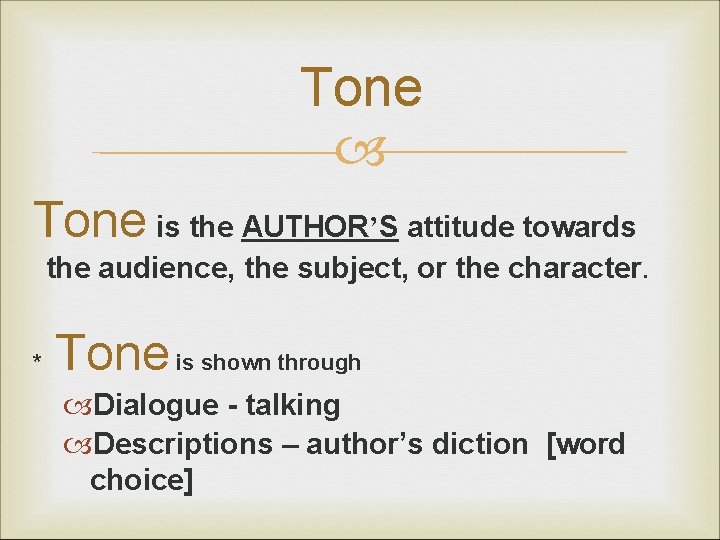 Tone

Tone is the AUTHOR'S attitude towards the audience, the subject, or the character.

* Tone is shown through
Dialogue - talking
Descriptions – author's diction [word choice]